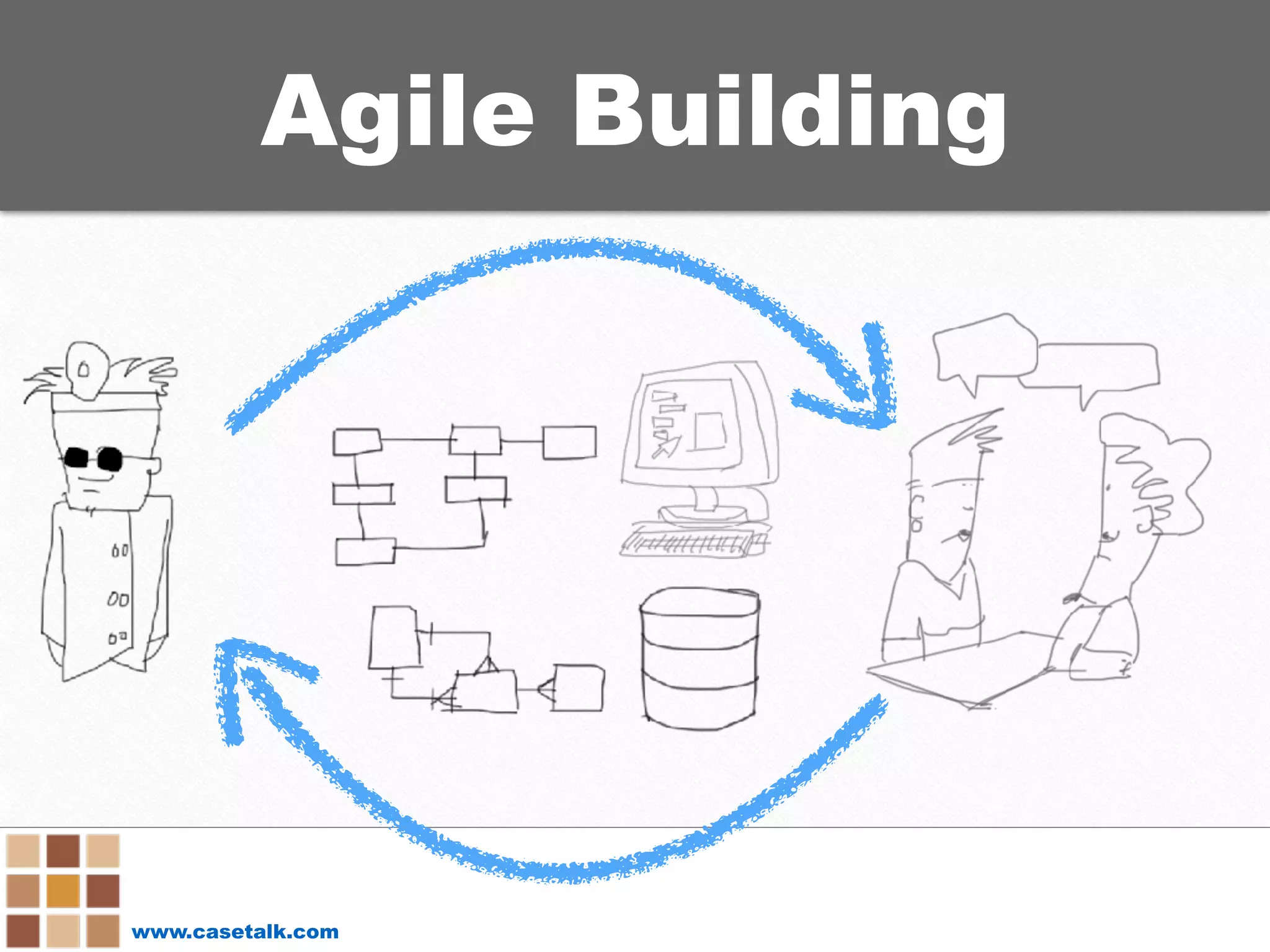 Agile Building

www.casetalk.com